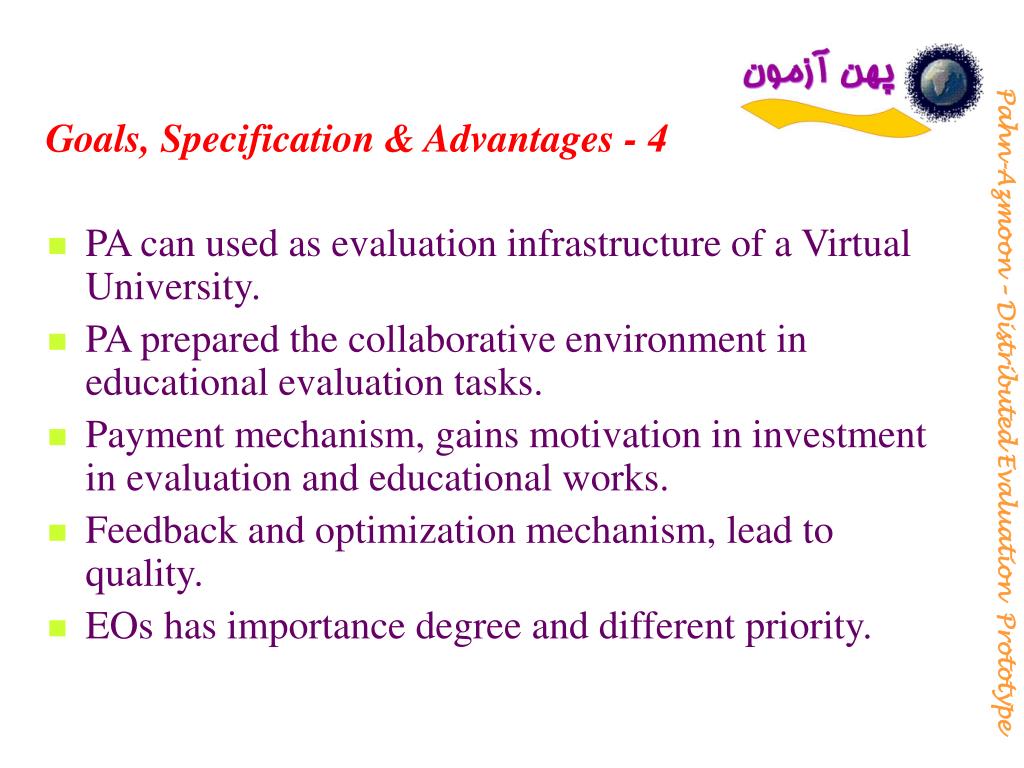 پهن آزمون

Goals, Specification & Advantages - 4

PA can used as evaluation infrastructure of a Virtual University.

PA prepared the collaborative environment in educational evaluation tasks.

Payment mechanism, gains motivation in investment in evaluation and educational works.

Feedback and optimization mechanism, lead to quality.

EOs has importance degree and different priority.

Pahn-Azmoon - Distributed Evaluation Prototype